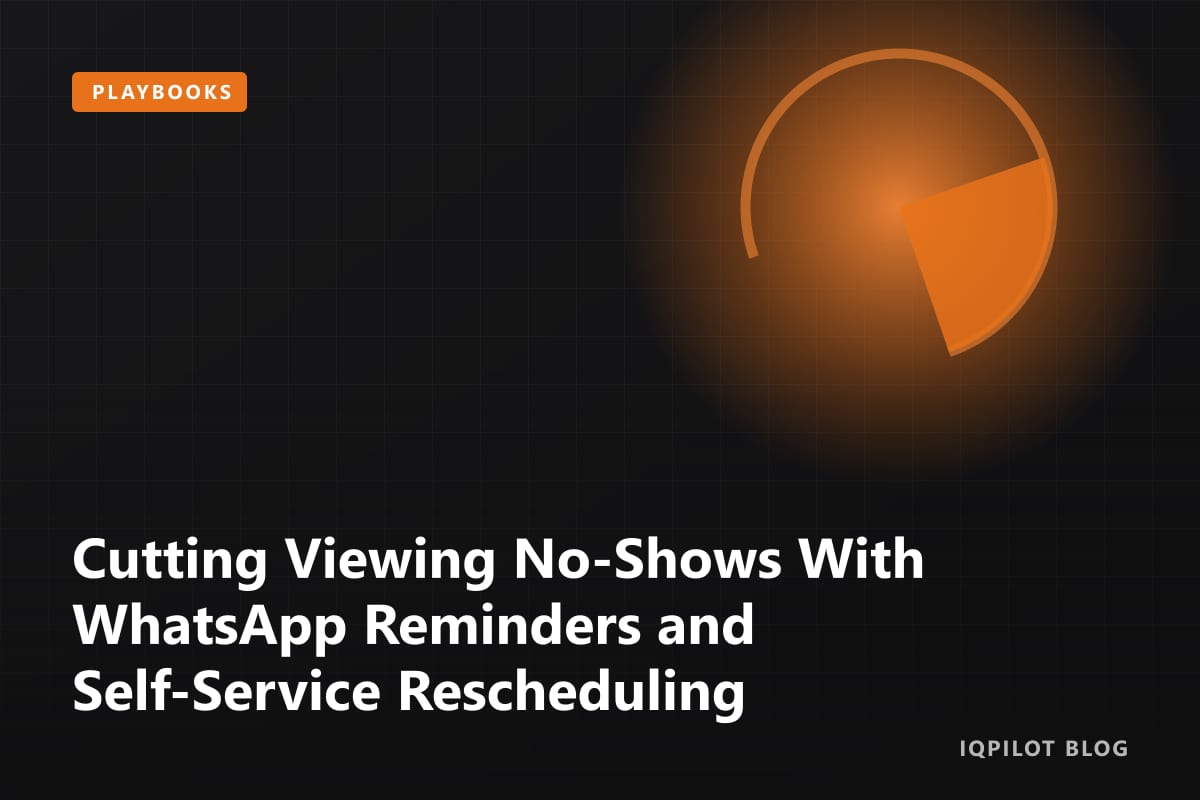 PLAYBOOKS

Cutting Viewing No-Shows With WhatsApp Reminders and Self-Service Rescheduling

IQPILOT BLOG